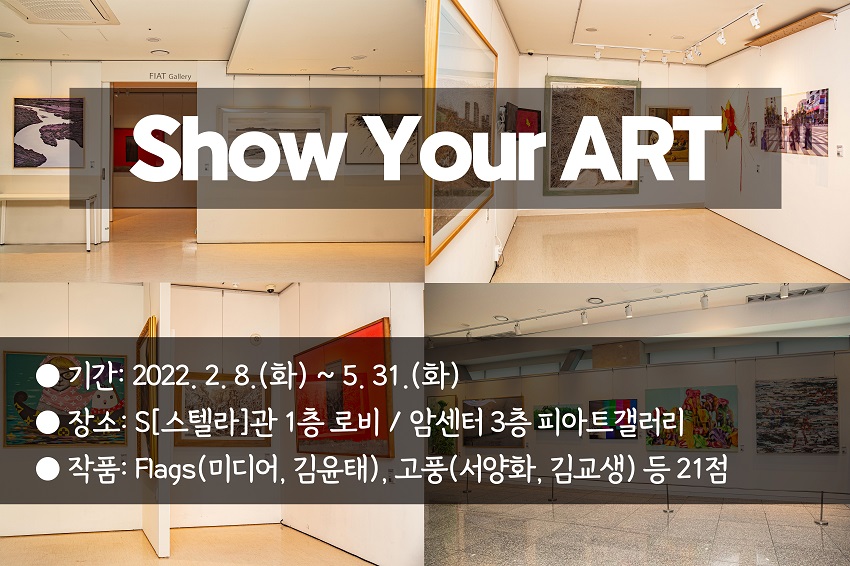 FIAT Gallery

Show Your ART

● 기간: 2022. 2. 8.(화) ~ 5. 31.(화)
● 장소: S[스텔라]관 1층 로비 / 암센터 3층 피아트갤러리
● 작품: Flags(미디어, 김윤태), 고풍(서양화, 김교생) 등 21점